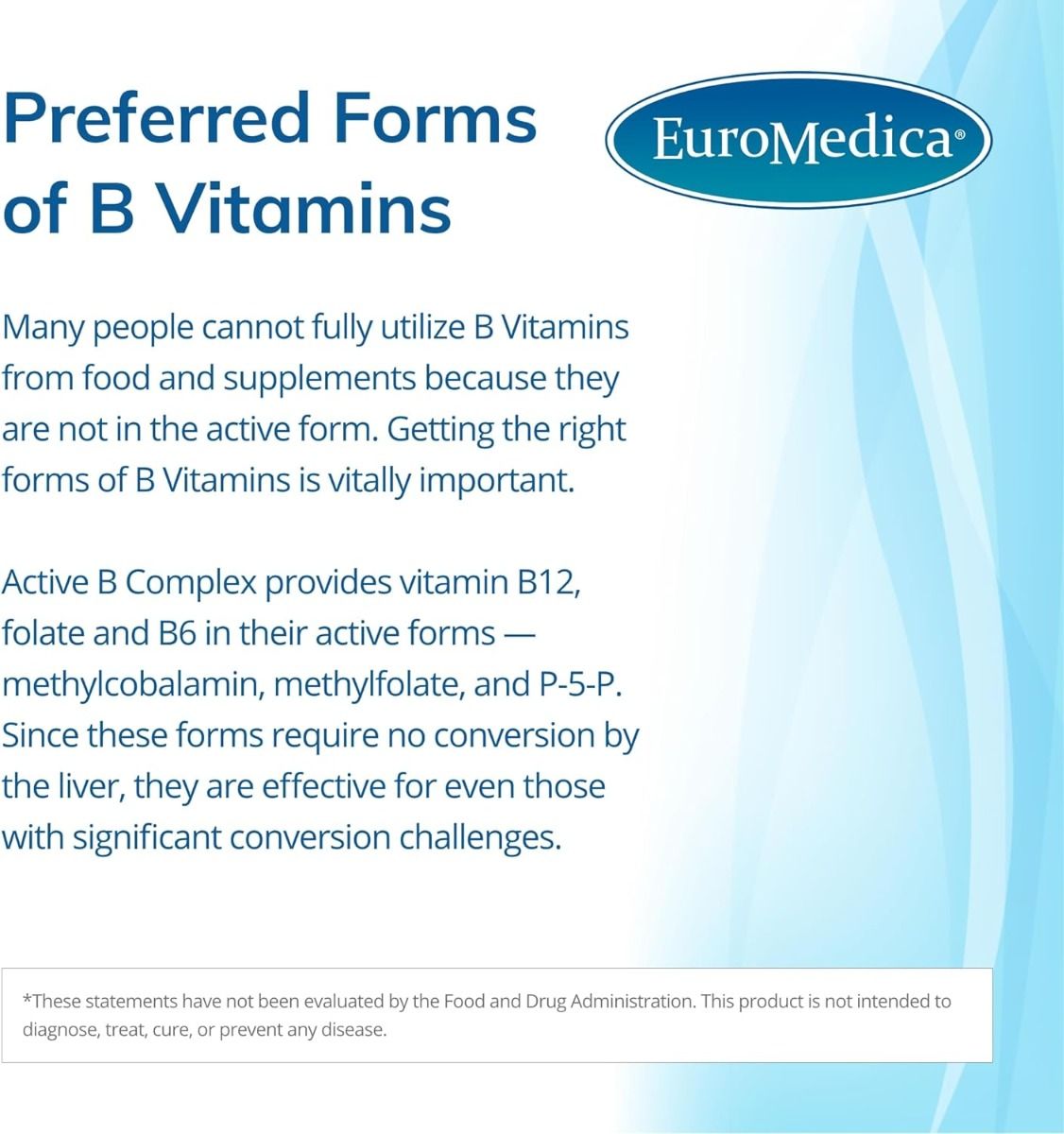 Preferred Forms of B Vitamins

EuroMedica®

Many people cannot fully utilize B Vitamins from food and supplements because they are not in the active form. Getting the right forms of B Vitamins is vitally important.

Active B Complex provides vitamin B12, folate and B6 in their active forms — methylcobalamin, methylfolate, and P-5-P. Since these forms require no conversion by the liver, they are effective for even those with significant conversion challenges.

*These statements have not been evaluated by the Food and Drug Administration. This product is not intended to diagnose, treat, cure, or prevent any disease.